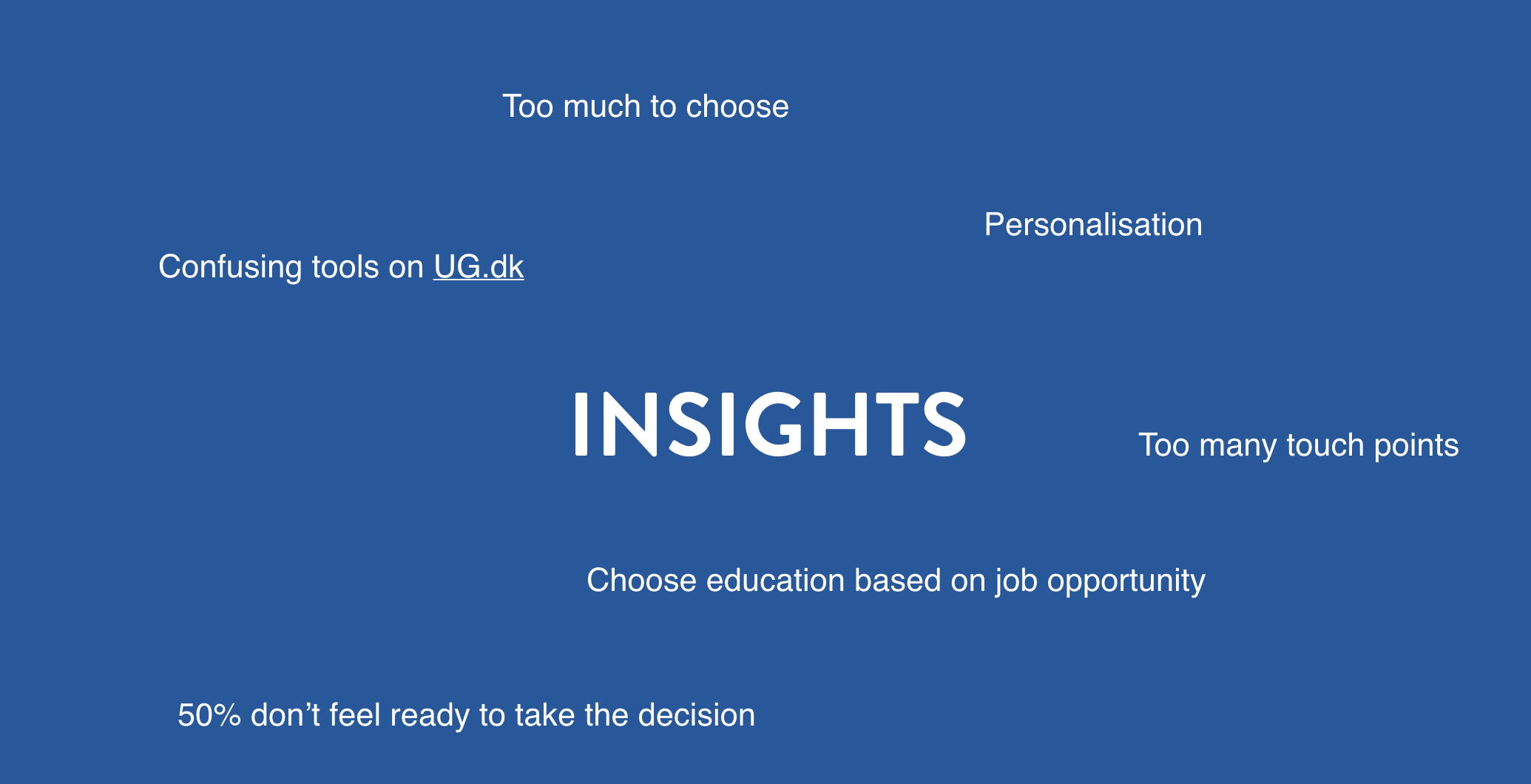 Too much to choose

Personalisation

Confusing tools on UG.dk

INSIGHTS

Too many touch points

Choose education based on job opportunity

50% don’t feel ready to take the decision